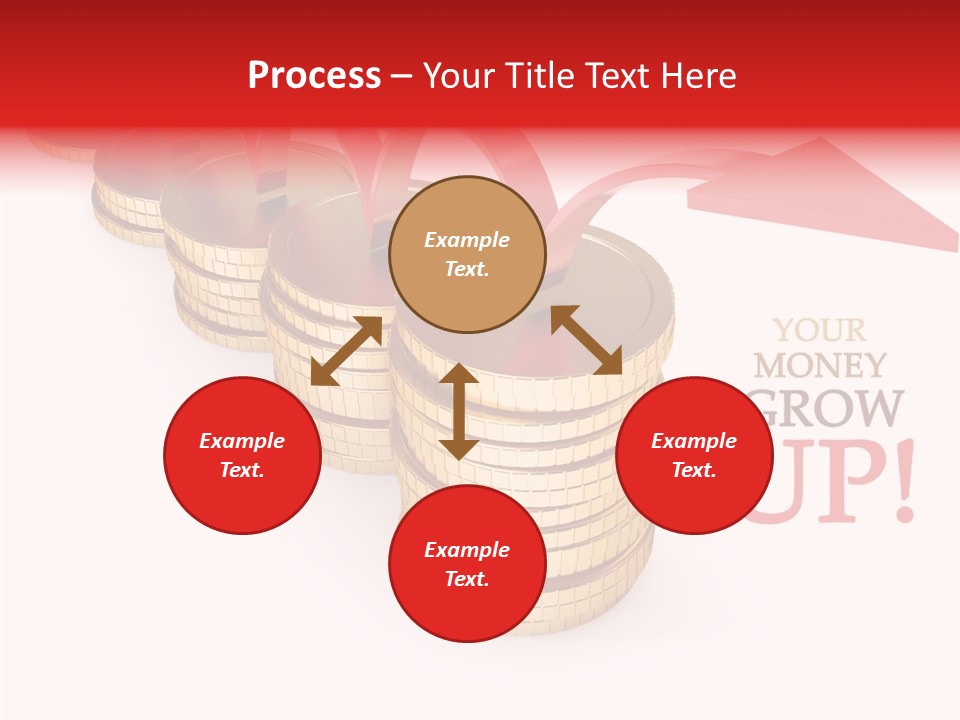 Process – Your Title Text Here

Example Text.

Example Text.

Example Text.

Example Text.

YOUR MONEY GROW UP!